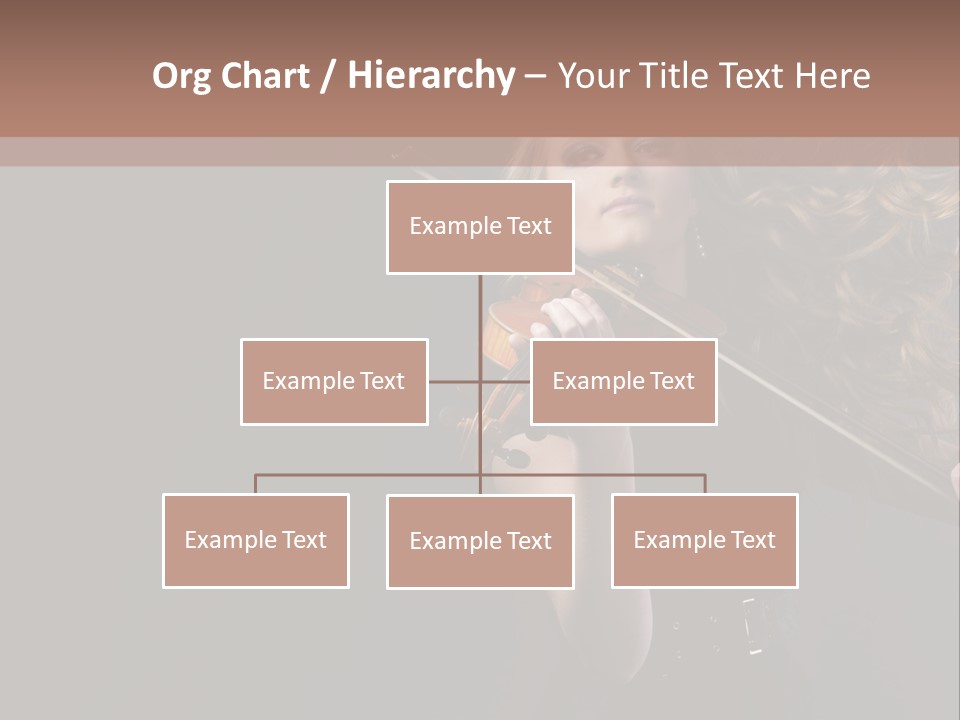 Org Chart / Hierarchy – Your Title Text Here

Example Text

Example Text

Example Text

Example Text

Example Text

Example Text